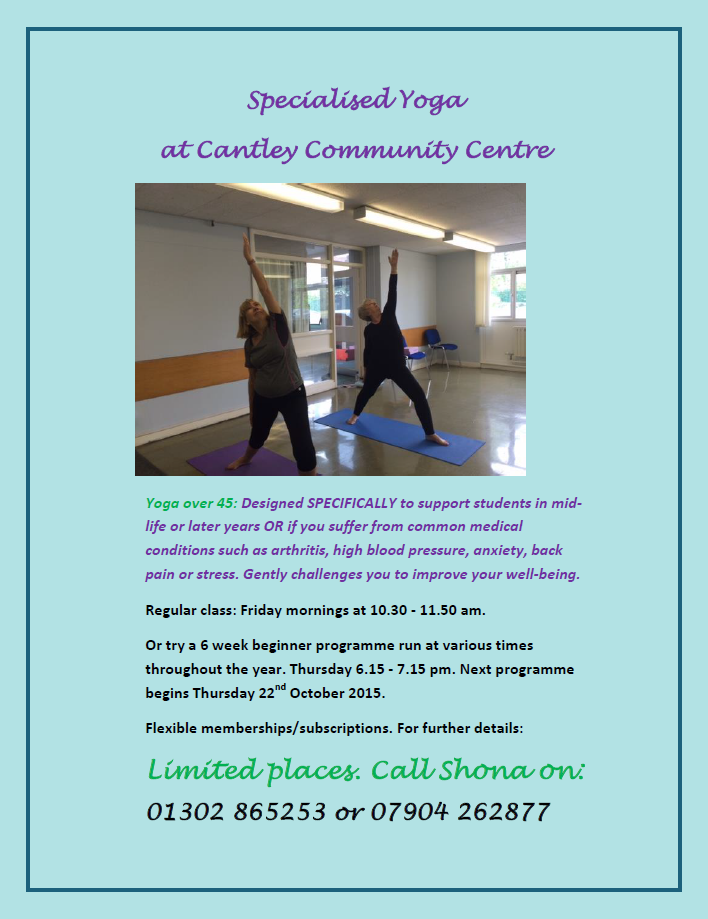 Specialised Yoga

at Cantley Community Centre

Yoga over 45: Designed SPECIFICALLY to support students in mid-life or later years OR if you suffer from common medical conditions such as arthritis, high blood pressure, anxiety, back pain or stress. Gently challenges you to improve your well-being.

Regular class: Friday mornings at 10.30 - 11.50 am.

Or try a 6 week beginner programme run at various times throughout the year. Thursday 6.15 - 7.15 pm. Next programme begins Thursday 22$^{nd}$ October 2015.

Flexible memberships/subscriptions. For further details:

Limited places. Call Shona on:

01302 865253 or 07904 262877